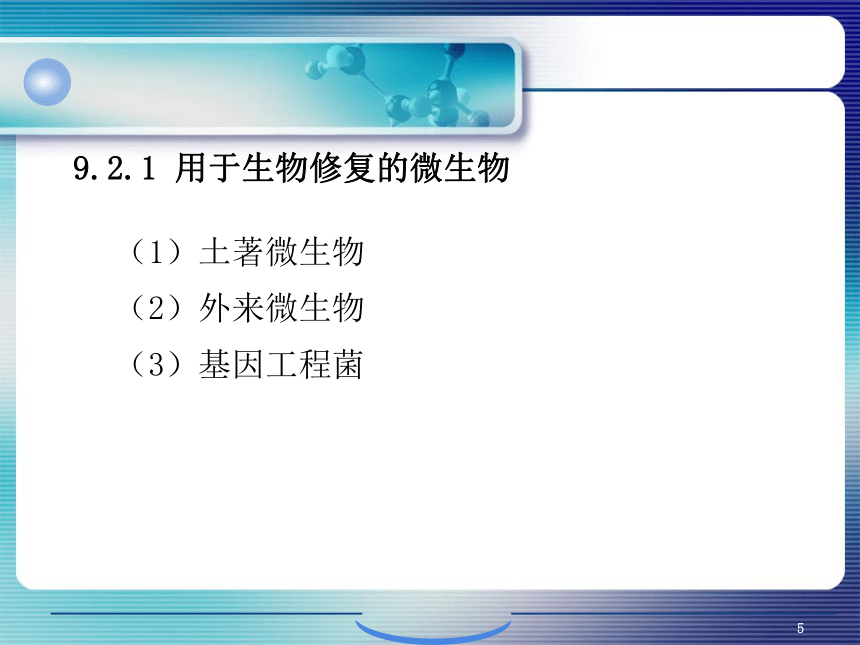 9.2.1 用于生物修复的微生物

（1）土著微生物

（2）外来微生物

（3）基因工程菌

5